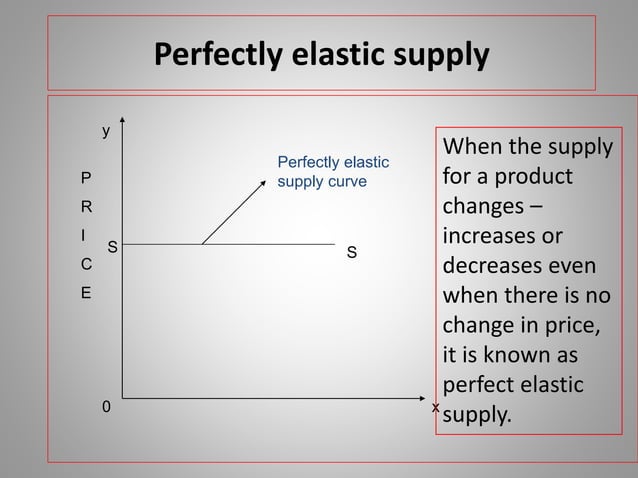 Perfectly elastic supply

y

P
R
I
C
E

Perfectly elastic supply curve

S

S

0

x

When the supply for a product changes – increases or decreases even when there is no change in price, it is known as perfect elastic supply.